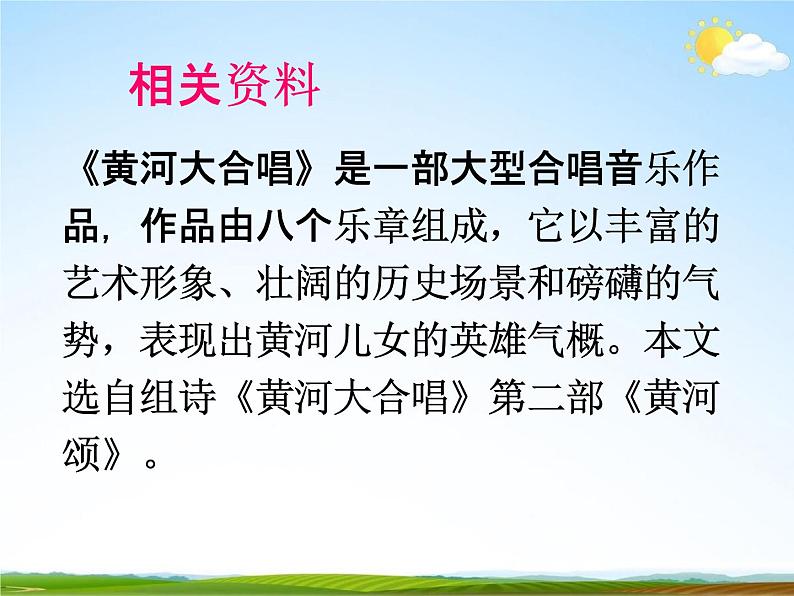 相关资料

《黄河大合唱》是一部大型合唱音乐作品，作品由八个乐章组成，它以丰富的艺术形象、壮阔的历史场景和磅礴的气势，表现出黄河儿女的英雄气概。本文选自组诗《黄河大合唱》第二部《黄河颂》。